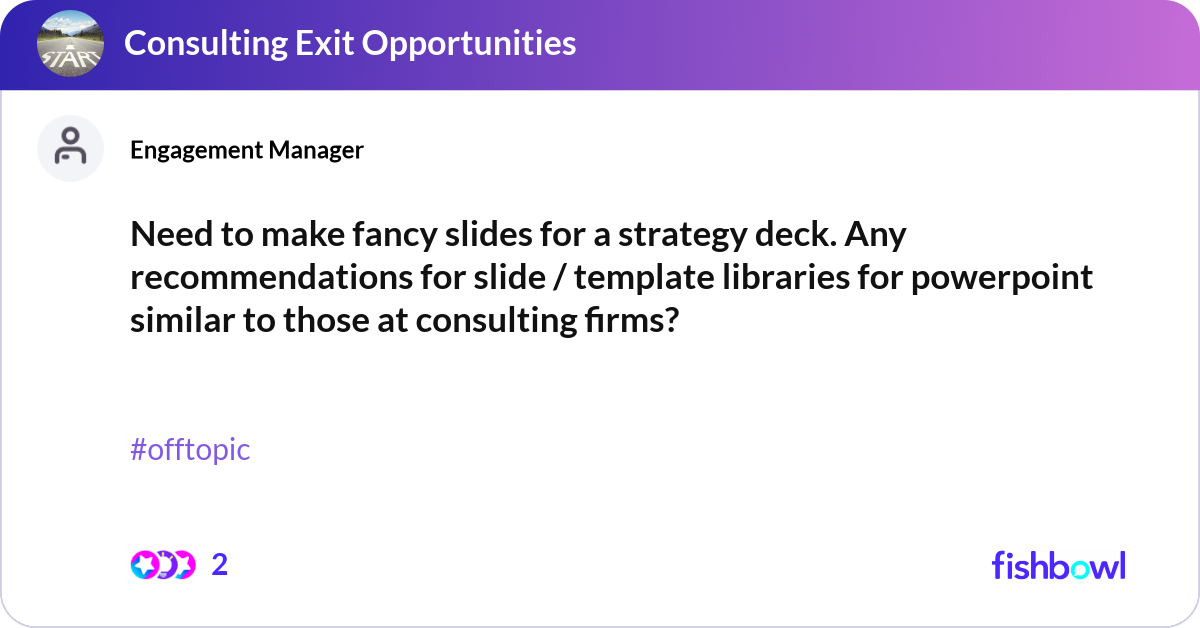 START

Consulting Exit Opportunities

Engagement Manager

Need to make fancy slides for a strategy deck. Any recommendations for slide / template libraries for powerpoint similar to those at consulting firms?

#offtopic

2

fishbowl